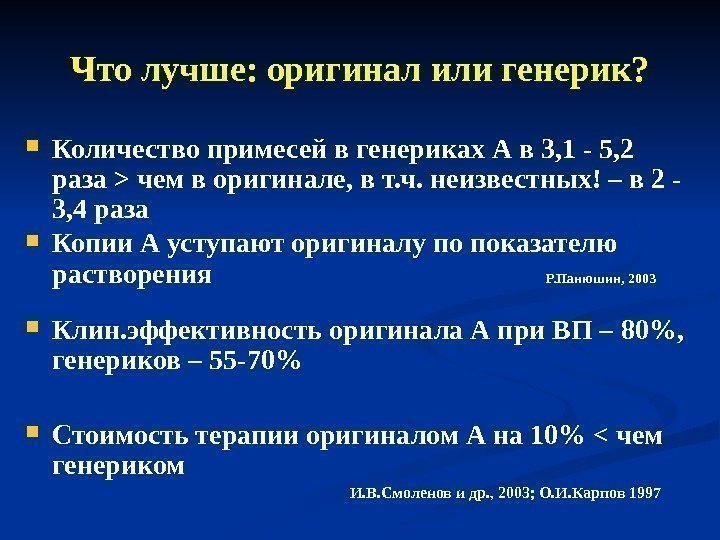 Что лучше: оригинал или генерик?

Количество примесей в генериках А в 3,1 - 5,2 раза > чем в оригинале, в т.ч. неизвестных! – в 2 - 3,4 раза

Копии А уступают оригиналу по показателю растворения

Р.Панюшин, 2003

Клин.эффективность оригинала А при ВП – 80%, генериков – 55-70%

Стоимость терапии оригиналом А на 10% < чем генериком

И.В.Смоленов и др., 2003; О.И.Карпов 1997